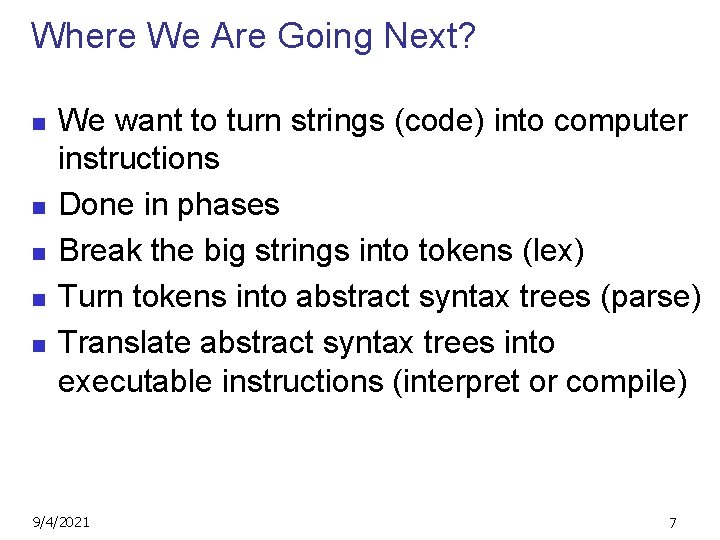 Where We Are Going Next?

- We want to turn strings (code) into computer instructions
- Done in phases
- Break the big strings into tokens (lex)
- Turn tokens into abstract syntax trees (parse)
- Translate abstract syntax trees into executable instructions (interpret or compile)

9/4/2021

7